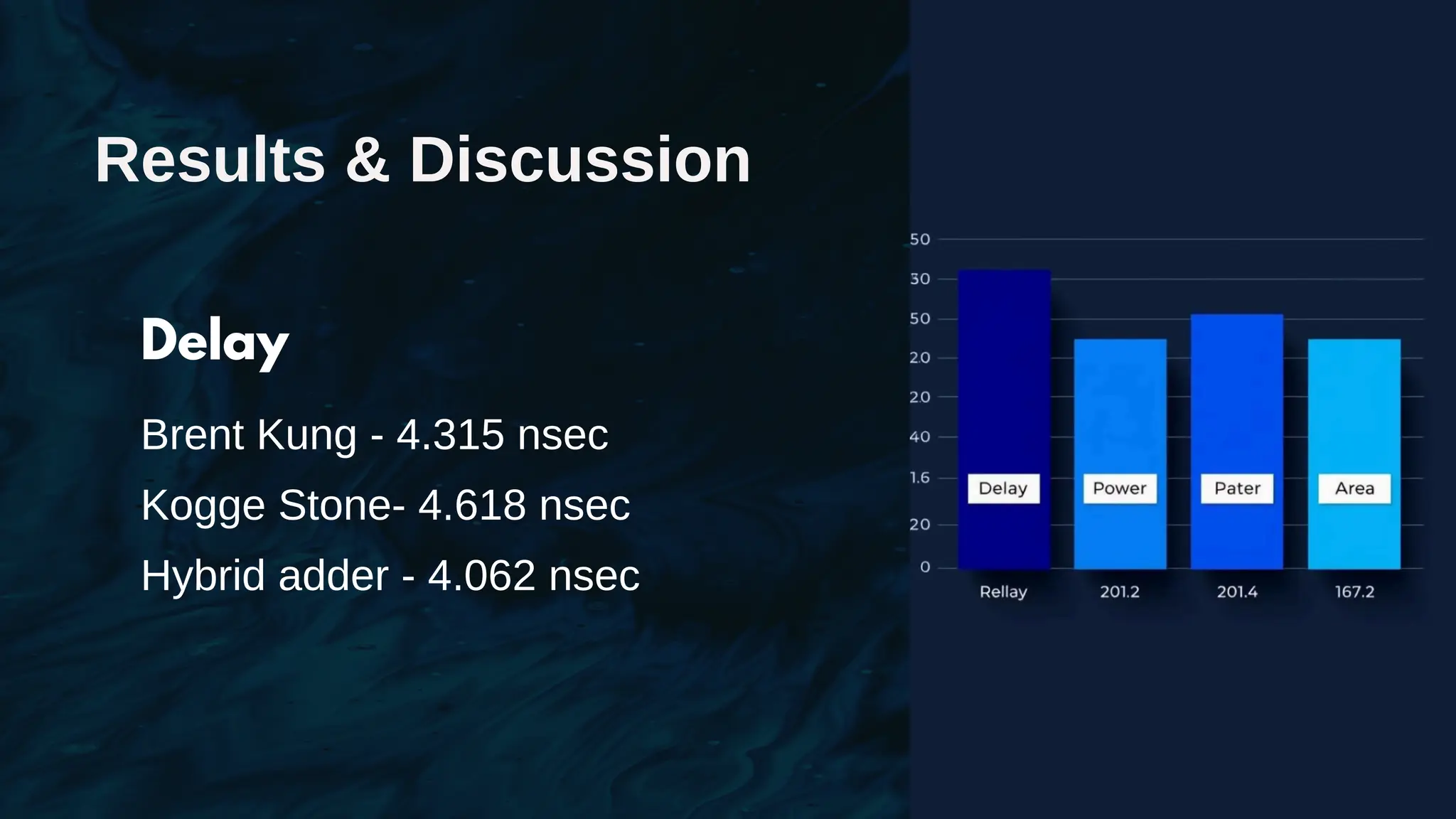 Results & Discussion

Delay

Brent Kung - 4.315 nsec

Kogge Stone- 4.618 nsec

Hybrid adder - 4.062 nsec

50
30
50
20
20
40
1.6
20
0

Delay
Power
Pater
Area

Rellay
201.2
201.4
167.2